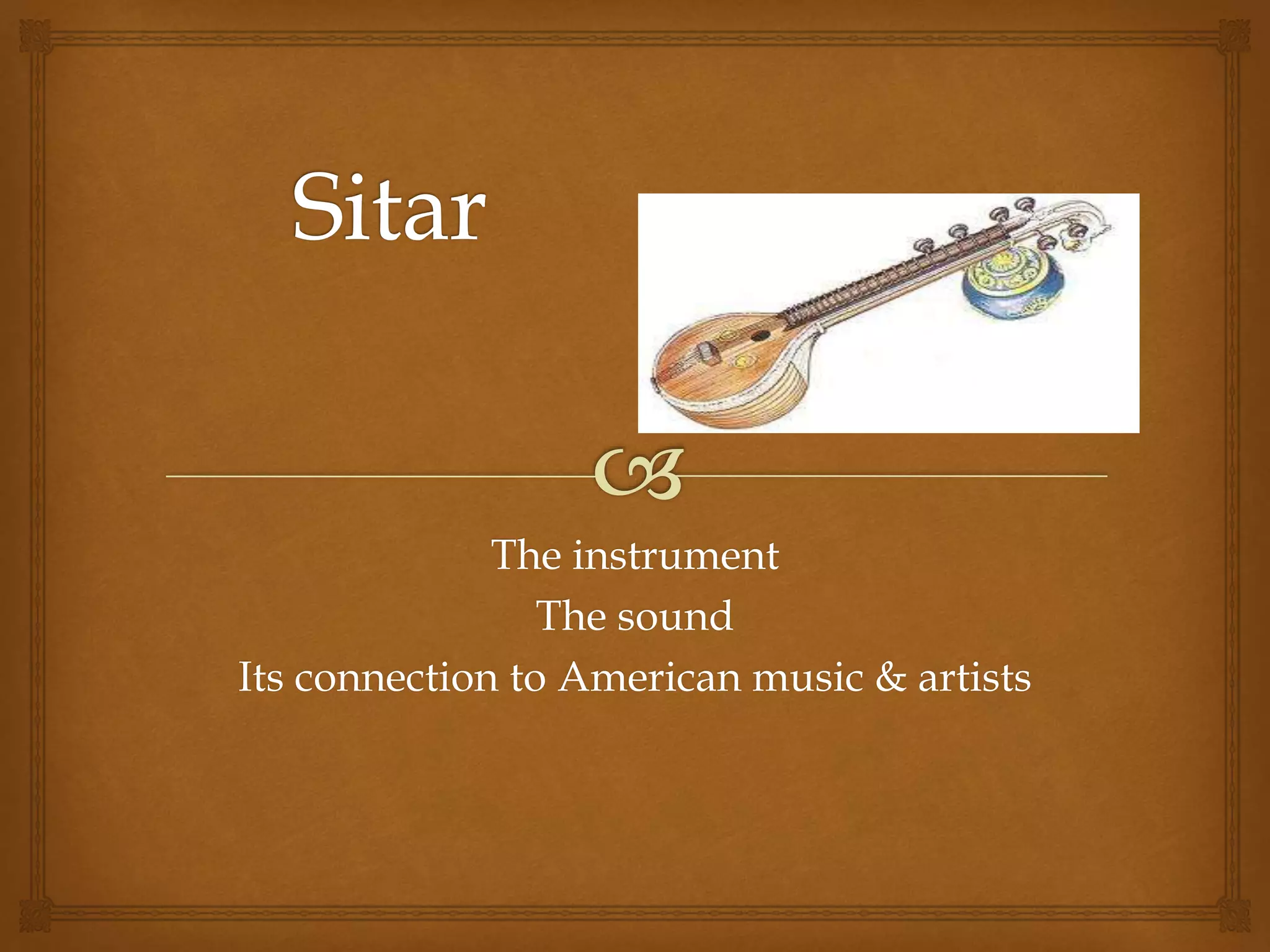 Sitar

The instrument
The sound
Its connection to American music & artists